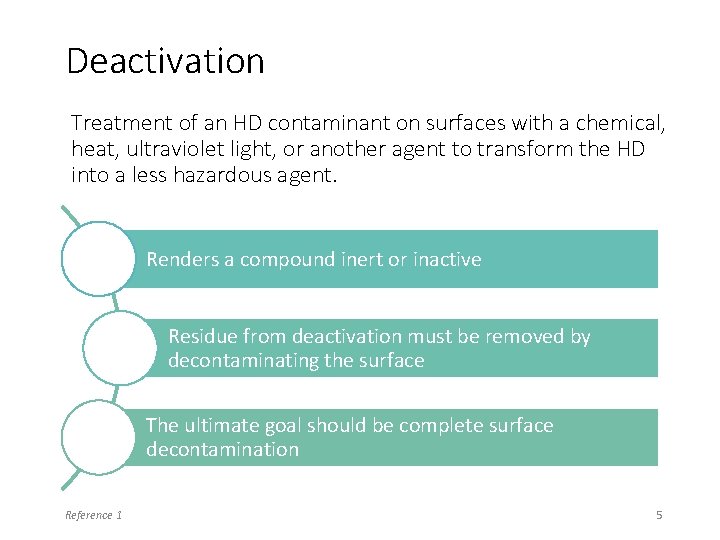 Deactivation

Treatment of an HD contaminant on surfaces with a chemical, heat, ultraviolet light, or another agent to transform the HD into a less hazardous agent.

Renders a compound inert or inactive

Residue from deactivation must be removed by decontaminating the surface

The ultimate goal should be complete surface decontamination

Reference 1

5